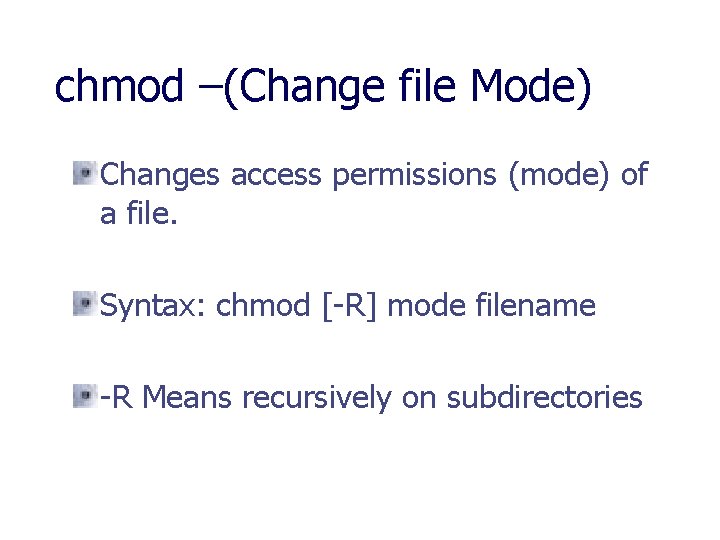 chmod –(Change file Mode)

Changes access permissions (mode) of a file.

Syntax: chmod [-R] mode filename

-R Means recursively on subdirectories